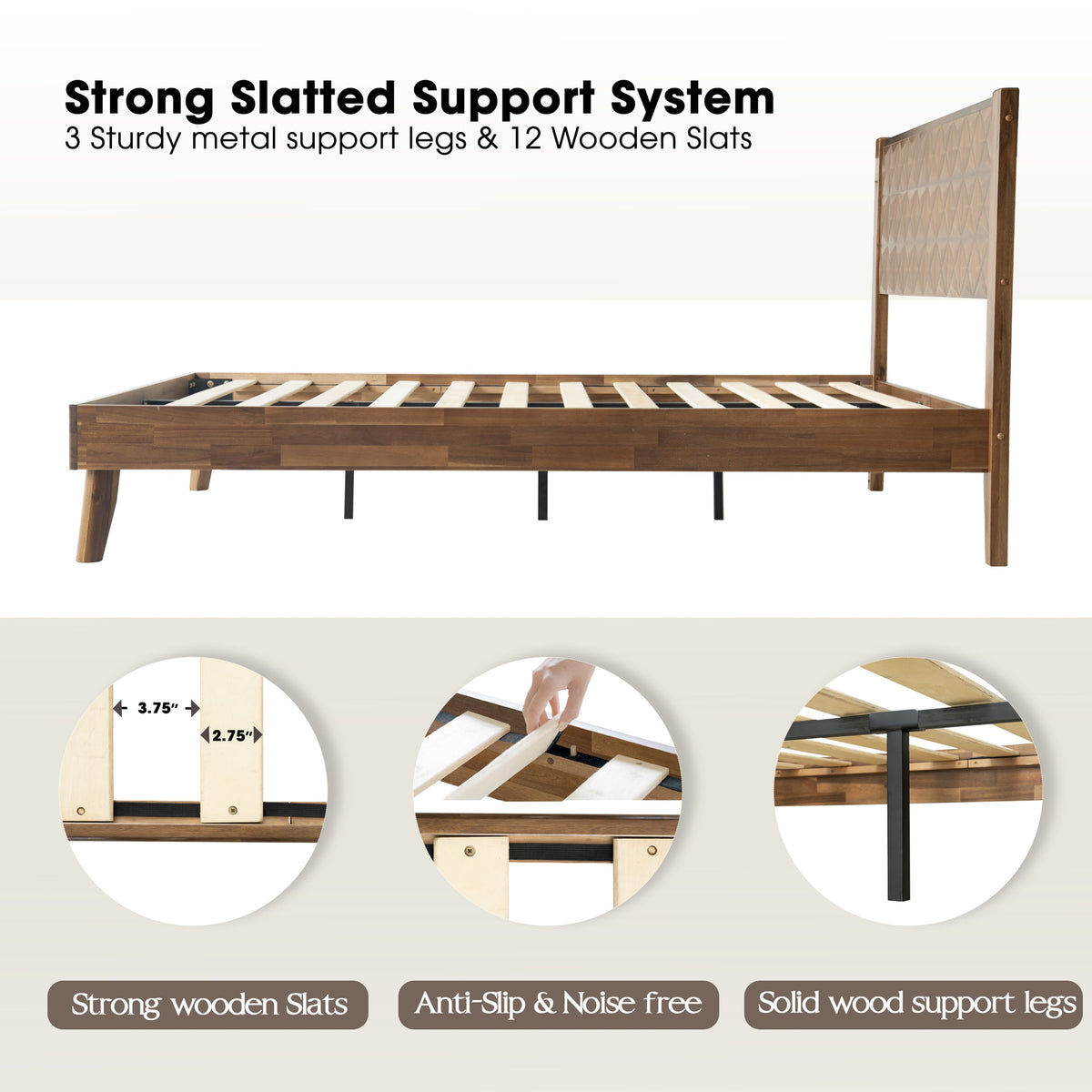 Strong Slatted Support System
3 Sturdy metal support legs & 12 Wooden Slats

3.75"

2.75"

Strong wooden Slats

Anti-Slip & Noise free

Solid wood support legs